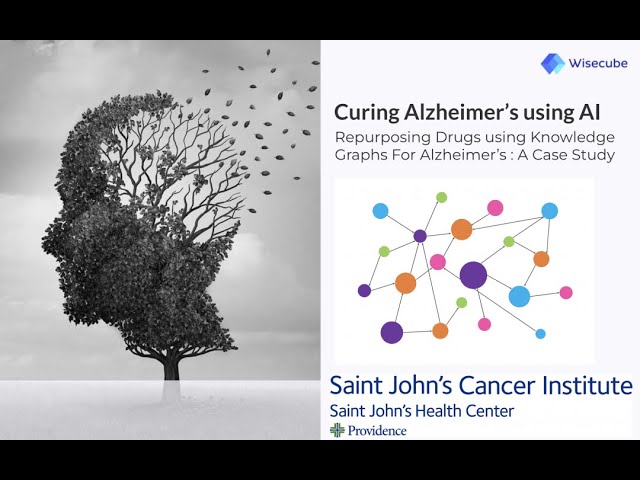 Wisecube

Curing Alzheimer's using AI

Repurposing Drugs using Knowledge Graphs For Alzheimer's : A Case Study

Saint John's Cancer Institute

Saint John's Health Center

Providence